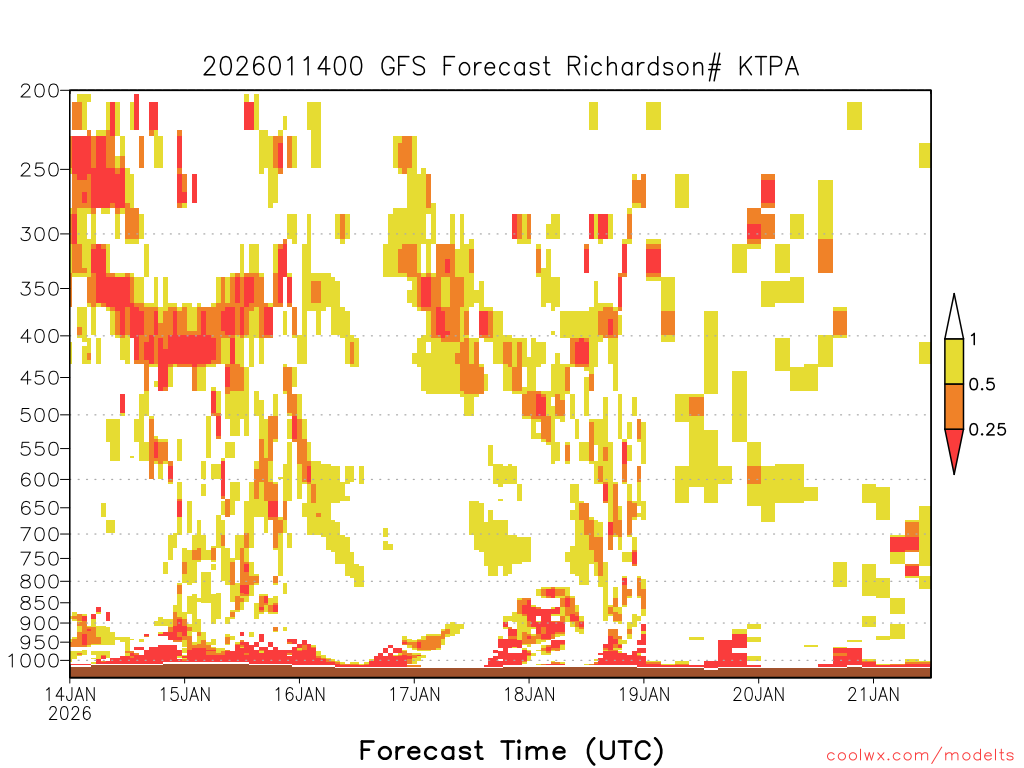 2026011400 GFS Forecast Richardson# KTPA

200
250
300
350
400
450
500
550
600
650
700
750
800
850
900
950
1000

1
0.5
0.25

14JAN
2026
15JAN
16JAN
17JAN
18JAN
19JAN
20JAN
21JAN

Forecast Time (UTC)

coolwx.com/modelts